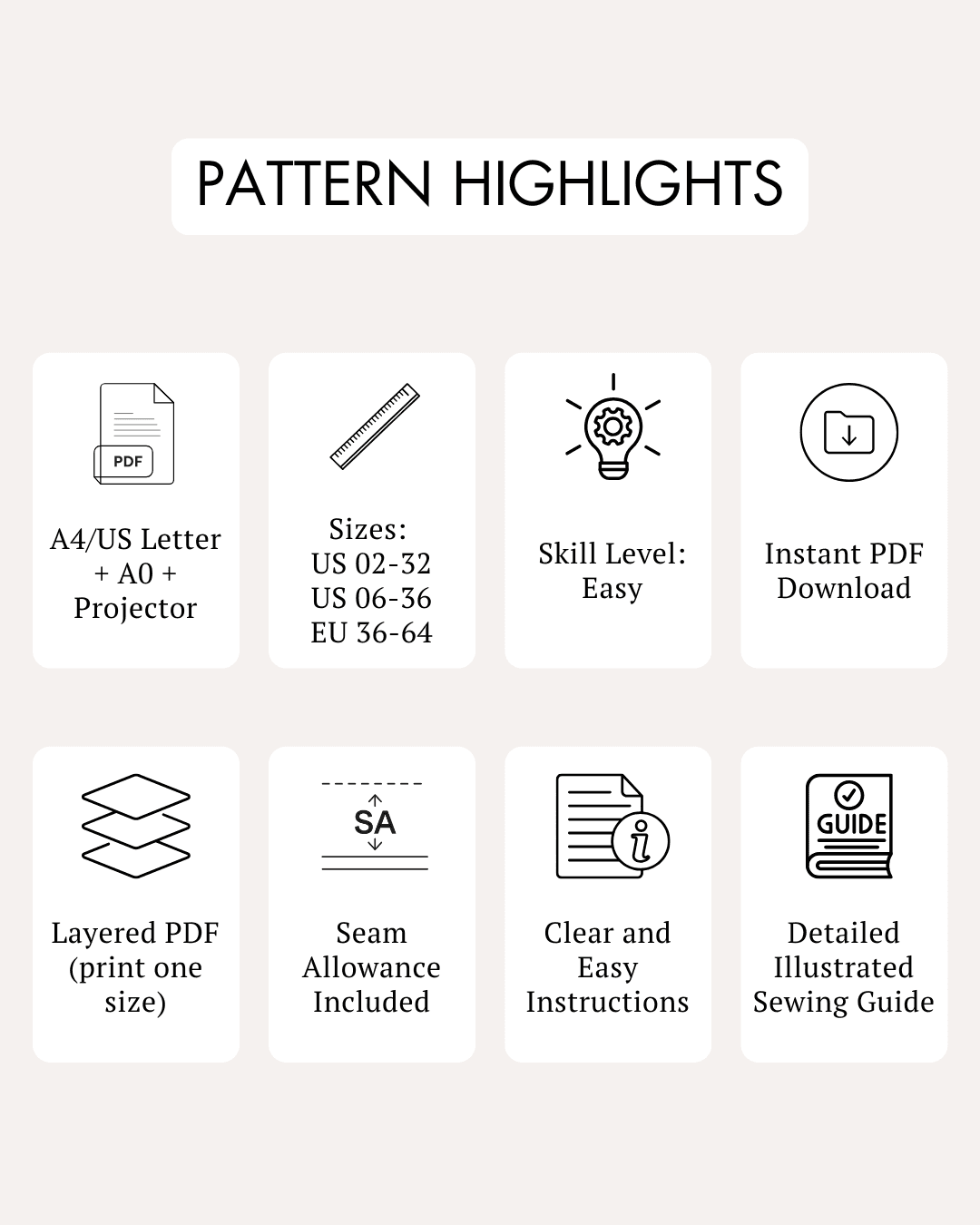 PATTERN HIGHLIGHTS

PDF

A4/US Letter + A0 + Projector

Sizes:
US 02-32
US 06-36
EU 36-64

Skill Level: Easy

Instant PDF Download

Layered PDF (print one size)

SA

Seam Allowance Included

Clear and Easy Instructions

GUIDE

Detailed Illustrated Sewing Guide